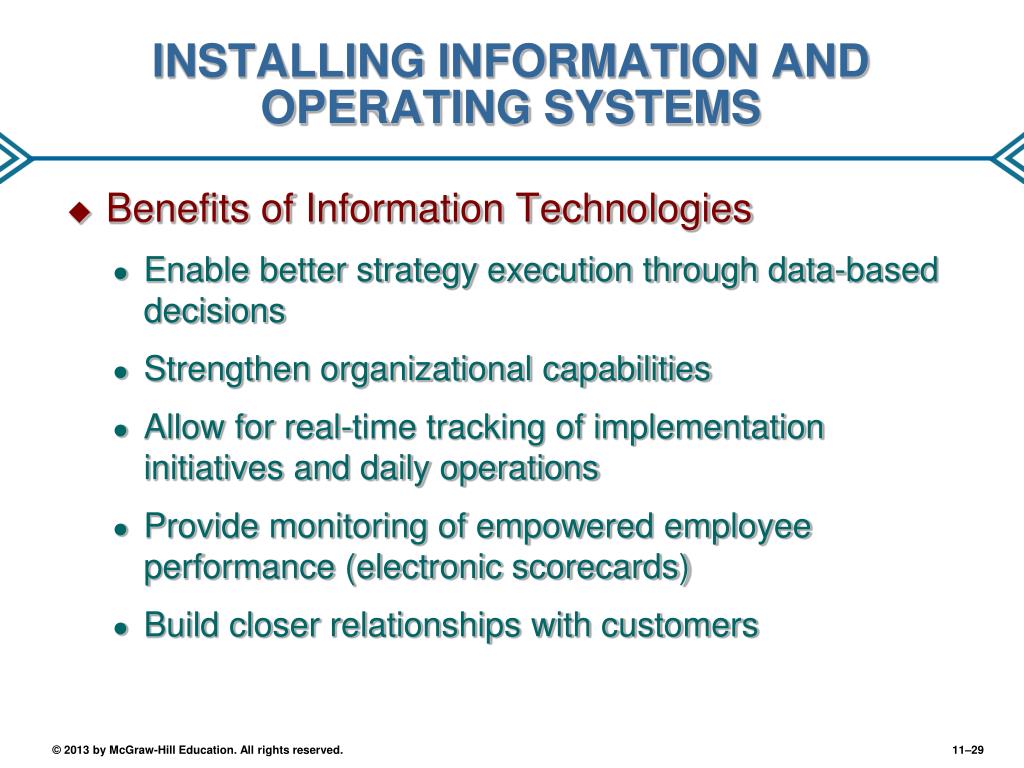 INSTALLING INFORMATION AND OPERATING SYSTEMS

◆ Benefits of Information Technologies

● Enable better strategy execution through data-based decisions

● Strengthen organizational capabilities

● Allow for real-time tracking of implementation initiatives and daily operations

● Provide monitoring of empowered employee performance (electronic scorecards)

● Build closer relationships with customers

© 2013 by McGraw-Hill Education. All rights reserved.

11–29